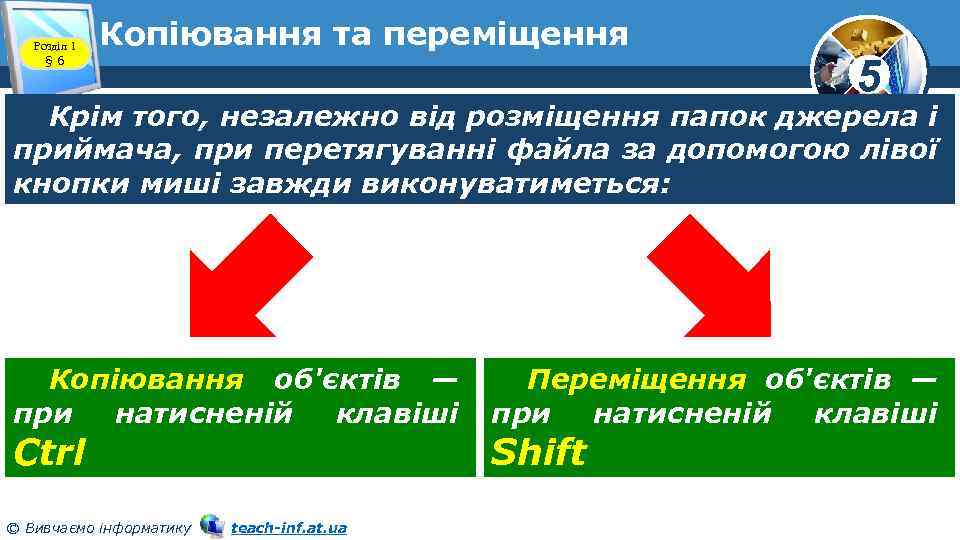 Розділ 1
§ 6

Копіювання та переміщення

5

Крім того, незалежно від розміщення папок джерела і приймача, при перетягуванні файла за допомогою лівої кнопки миші завжди виконуватиметься:

Копіювання об'єктів — при натисненій клавіші Ctrl

Переміщення об'єктів — при натисненій клавіші Shift

© Вивчаємо інформатику teach-inf.at.ua